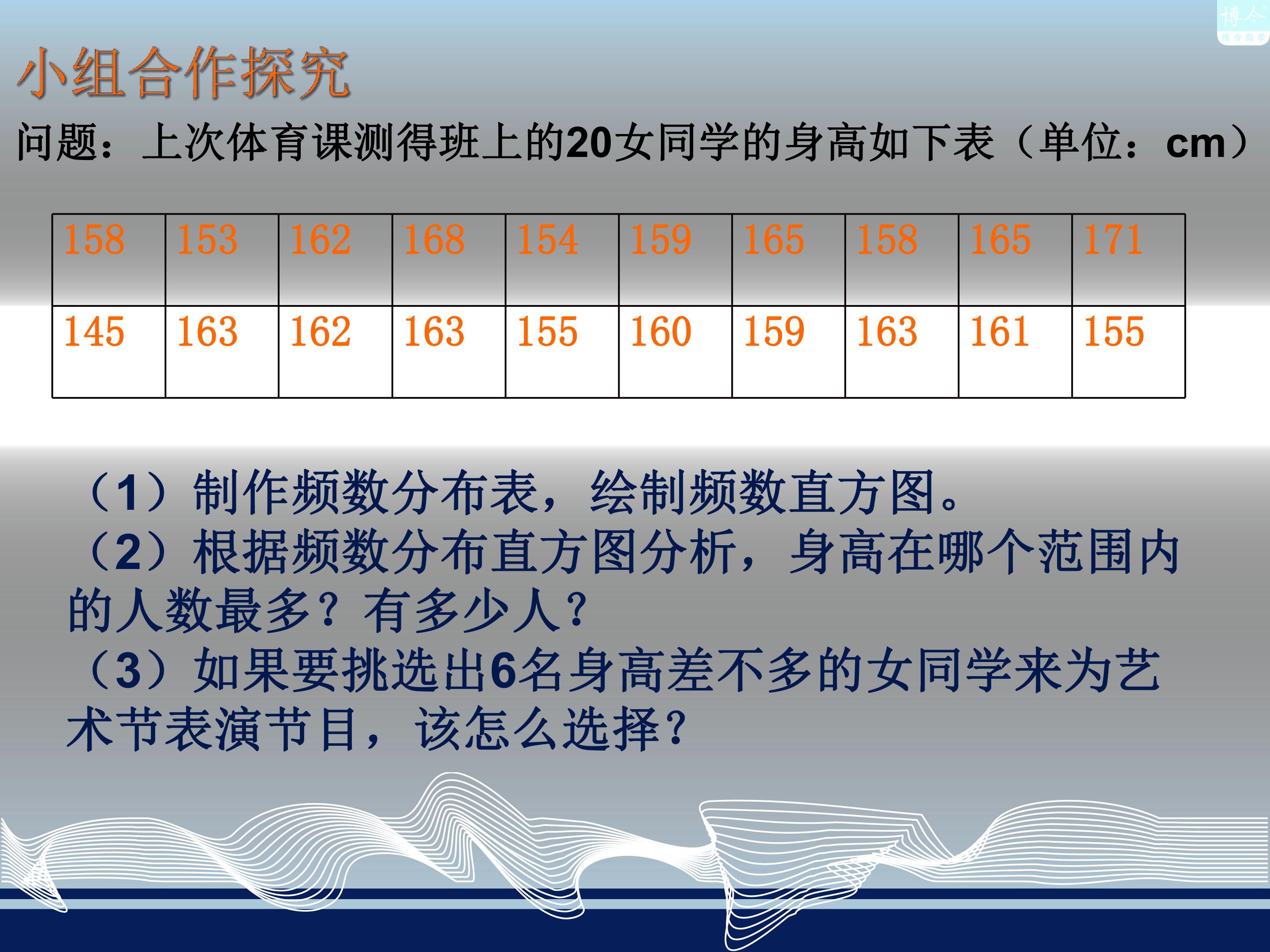 博今
博今助学

小组合作探究

问题：上次体育课测得班上的20女同学的身高如下表（单位：cm）

| 158 | 153 | 162 | 168 | 154 | 159 | 165 | 158 | 165 | 171 |
|---|---|---|---|---|---|---|---|---|---|
| 145 | 163 | 162 | 163 | 155 | 160 | 159 | 163 | 161 | 155 |

（1）制作频数分布表，绘制频数直方图。
（2）根据频数分布直方图分析，身高在哪个范围内的人数最多？有多少人？
（3）如果要挑选出6名身高差不多的女同学来为艺术节表演节目，该怎么选择？